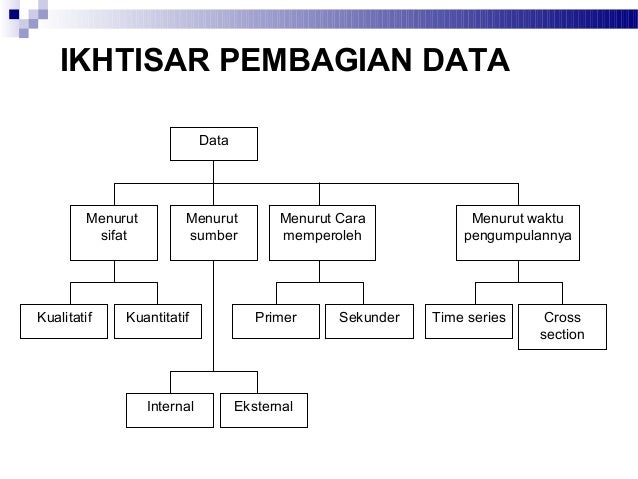 IKHTISAR PEMBAGIAN DATA

Data

Menurut sifat

Menurut sumber

Menurut Cara memperoleh

Menurut waktu pengumpulannya

Kualitatif

Kuantitatif

Primer

Sekunder

Time series

Cross section

Internal

Eksternal